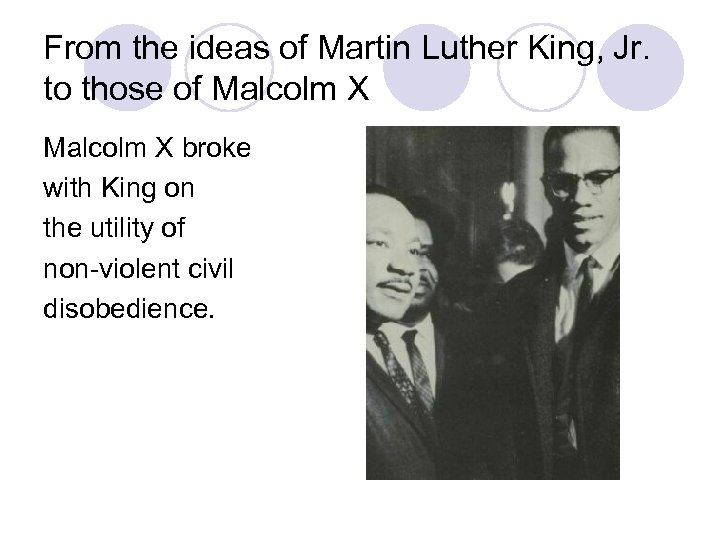 From the ideas of Martin Luther King, Jr. to those of Malcolm X

Malcolm X broke with King on the utility of non-violent civil disobedience.